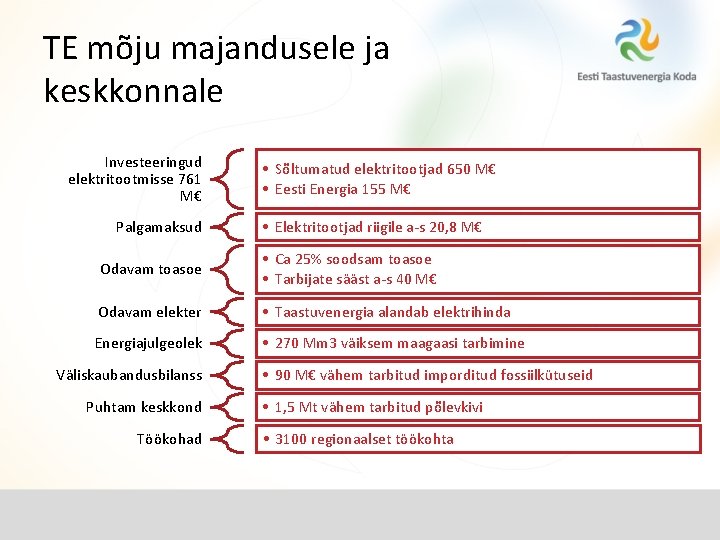 TE mõju majandusele ja keskkonnale

Eesti Taastuvenergia Koda

Investeeringud elektritootmisse 761 M€

• Sõltumatud elektritootjad 650 M€
• Eesti Energia 155 M€

Palgamaksud

• Elektritootjad riigile a-s 20,8 M€

Odavam toasoe

• Ca 25% soodsam toasoe
• Tarbijate sääst a-s 40 M€

Odavam elekter

• Taastuvenergia alandab elektrihinda

Energiajulgeolek

• 270 Mm3 väiksem maagaasi tarbimine

Väliskaubandusbilanss

• 90 M€ vähem tarbitud imporditud fossiilkütuseid

Puhtam keskkond

• 1,5 Mt vähem tarbitud põlevkivi

Töökohad

• 3100 regionaalset töökohta